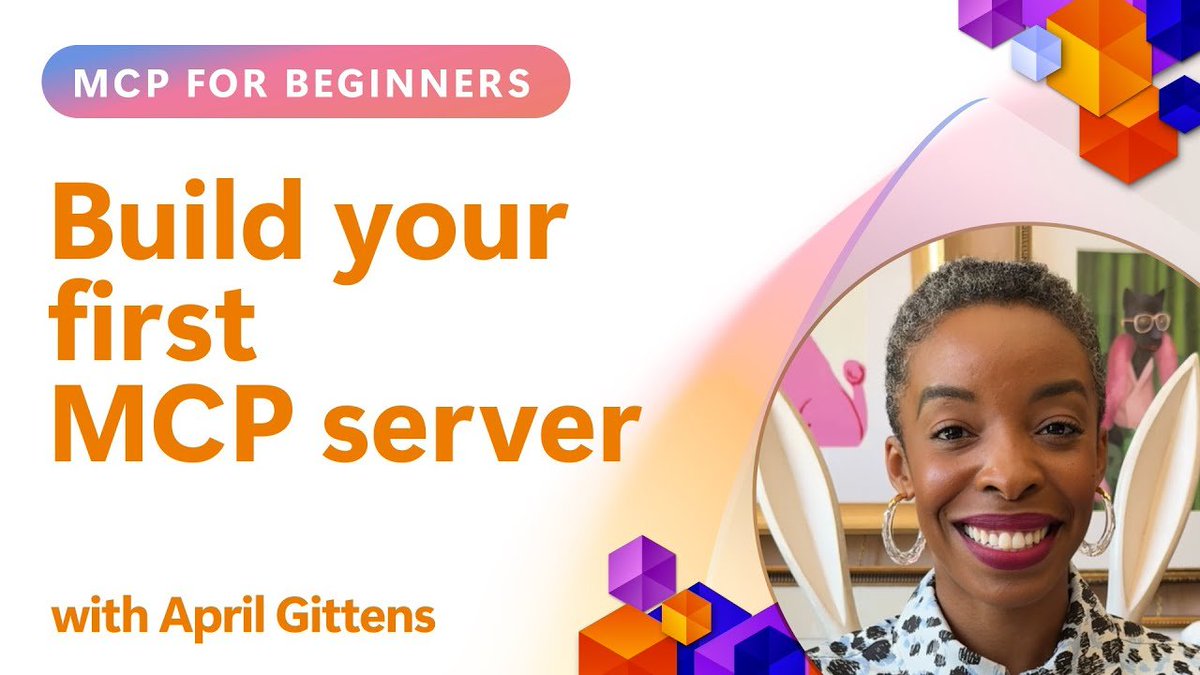 MCP FOR BEGINNERS

Build your first MCP server

with April Gittens